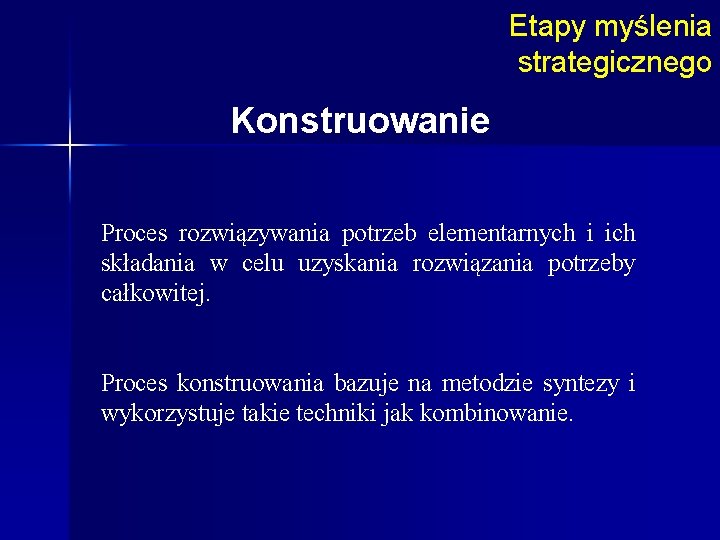 Etapy myślenia strategicznego

Konstruowanie

Proces rozwiązywania potrzeb elementarnych i ich składania w celu uzyskania rozwiązania potrzeby całkowitej.

Proces konstruowania bazuje na metodzie syntezy i wykorzystuje takie techniki jak kombinowanie.